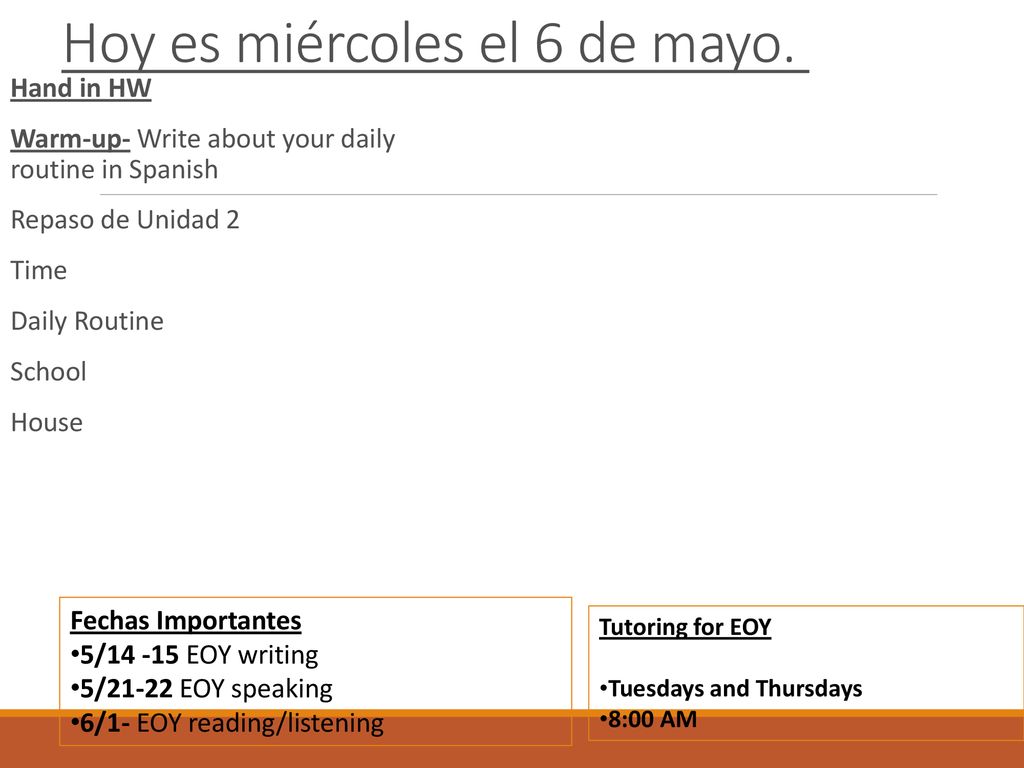 Hoy es miércoles el 6 de mayo.

Hand in HW

Warm-up- Write about your daily routine in Spanish

Repaso de Unidad 2

Time

Daily Routine

School

House

Fechas Importantes
•5/14 -15 EOY writing
•5/21-22 EOY speaking
•6/1- EOY reading/listening

Tutoring for EOY

•Tuesdays and Thursdays
•8:00 AM